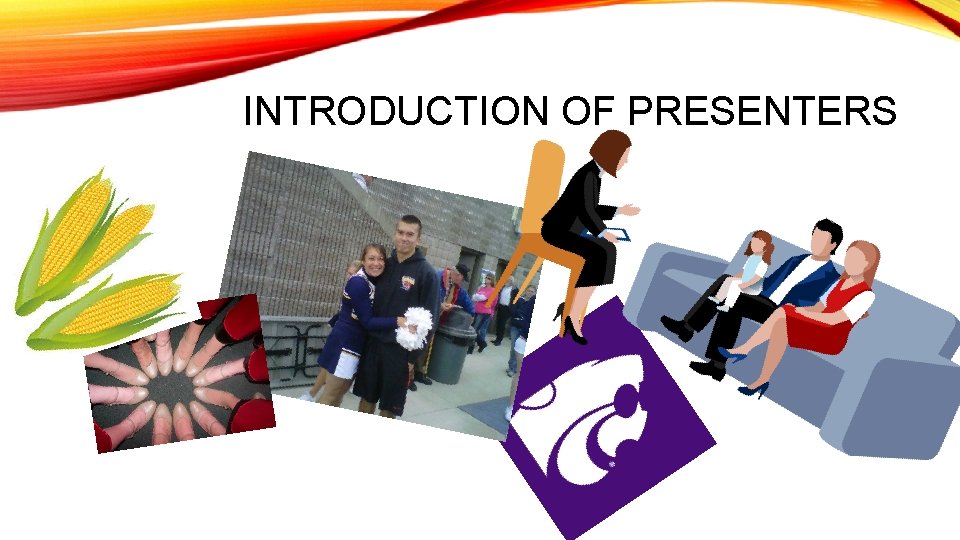 INTRODUCTION OF PRESENTERS